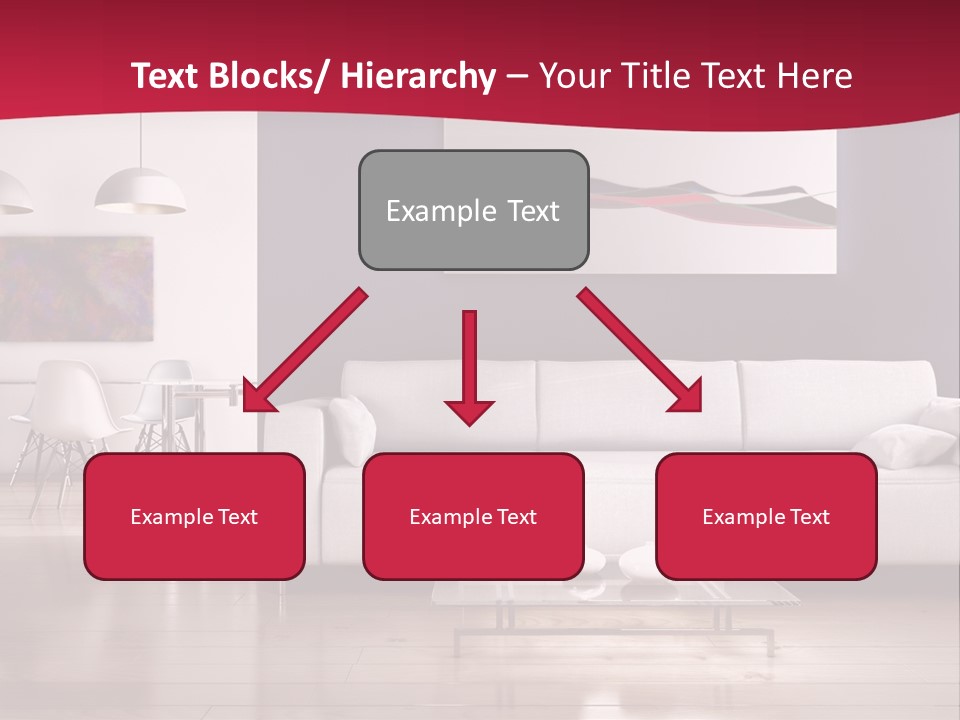 Text Blocks/ Hierarchy – Your Title Text Here

Example Text

Example Text

Example Text

Example Text